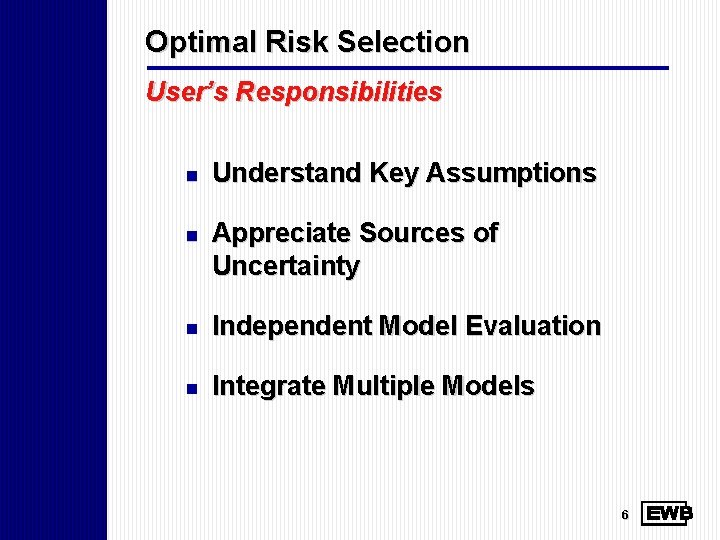 Optimal Risk Selection

User's Responsibilities

- Understand Key Assumptions
- Appreciate Sources of Uncertainty
- Independent Model Evaluation
- Integrate Multiple Models

6 EWB